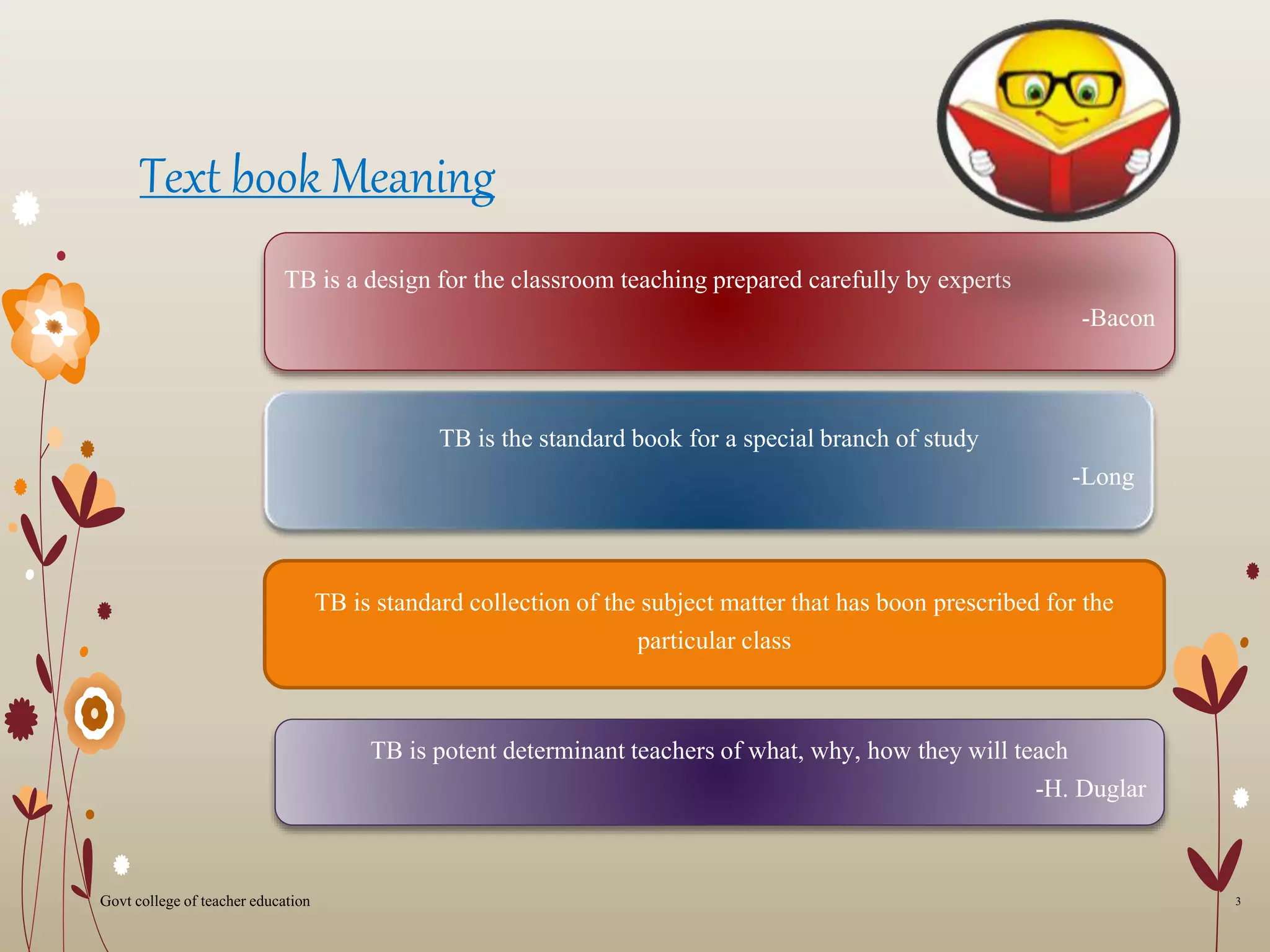 Text book Meaning

TB is a design for the classroom teaching prepared carefully by experts

-Bacon

TB is the standard book for a special branch of study

-Long

TB is standard collection of the subject matter that has boon prescribed for the particular class

TB is potent determinant teachers of what, why, how they will teach

-H. Duglar

Govt college of teacher education

3